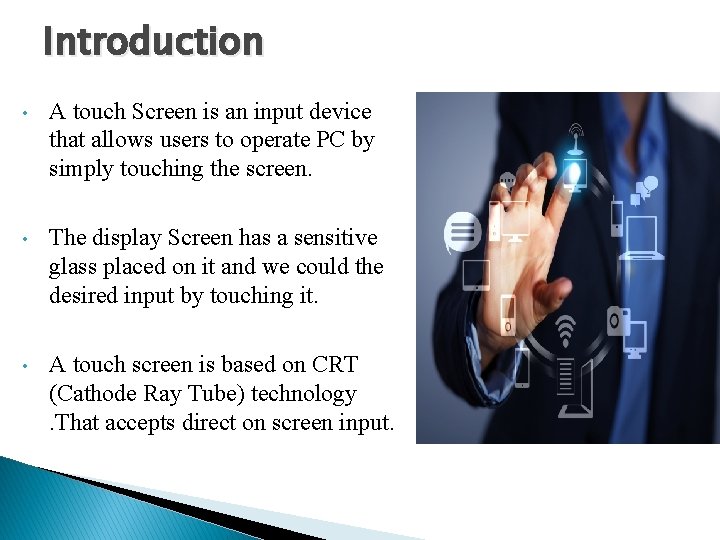 Introduction

• A touch Screen is an input device that allows users to operate PC by simply touching the screen.

• The display Screen has a sensitive glass placed on it and we could the desired input by touching it.

• A touch screen is based on CRT (Cathode Ray Tube) technology .That accepts direct on screen input.